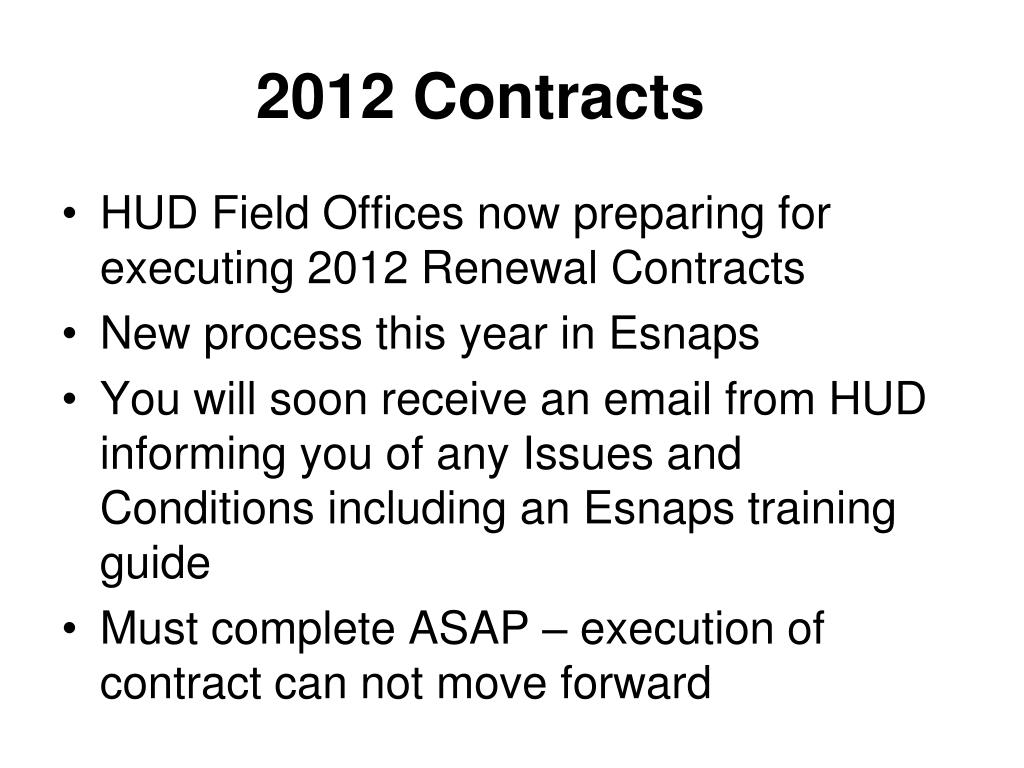 2012 Contracts

• HUD Field Offices now preparing for executing 2012 Renewal Contracts
• New process this year in Esnaps
• You will soon receive an email from HUD informing you of any Issues and Conditions including an Esnaps training guide
• Must complete ASAP – execution of contract can not move forward